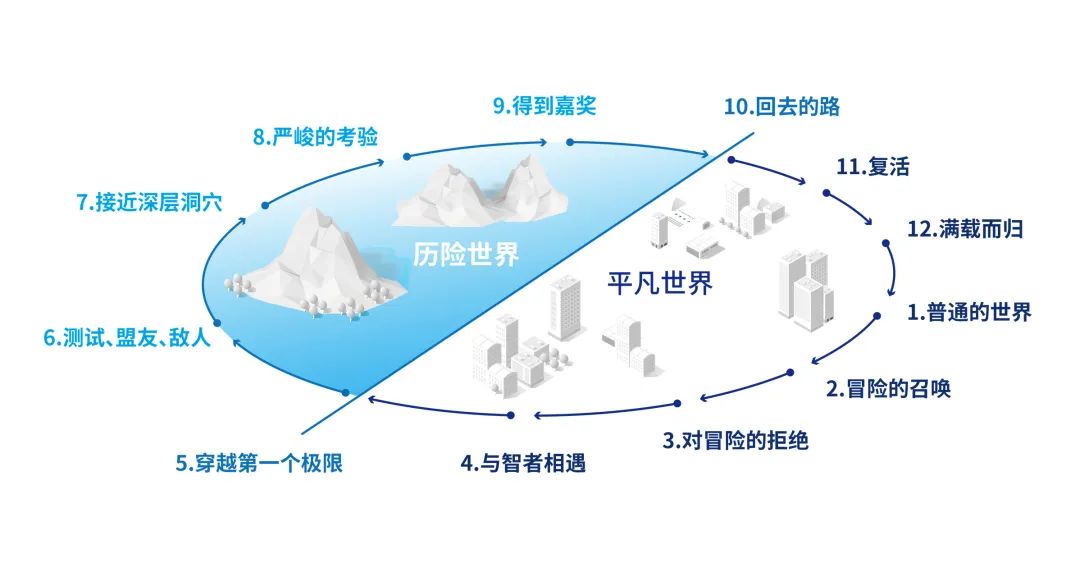 1.普通的世界
2.冒险的召唤
3.对冒险的拒绝
4.与智者相遇
5.穿越第一个极限
6.测试、盟友、敌人
7.接近深层洞穴
8.严峻的考验
9.得到嘉奖
10.回去的路
11.复活
12.满载而归

历险世界

平凡世界